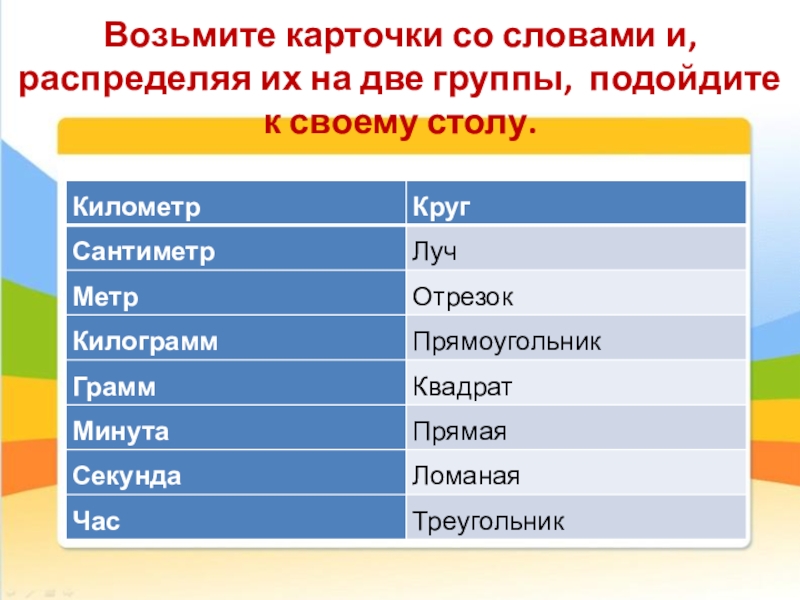 Возьмите карточки со словами и, распределяя их на две группы, подойдите к своему столу.

| Километр | Круг |
|---|---|
| Сантиметр | Луч |
| Метр | Отрезок |
| Килограмм | Прямоугольник |
| Грамм | Квадрат |
| Минута | Прямая |
| Секунда | Ломаная |
| Час | Треугольник |